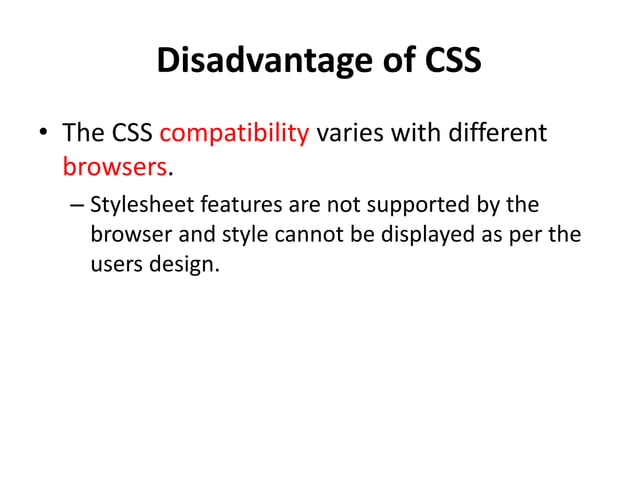 Disadvantage of CSS

• The CSS compatibility varies with different browsers.

– Stylesheet features are not supported by the browser and style cannot be displayed as per the users design.